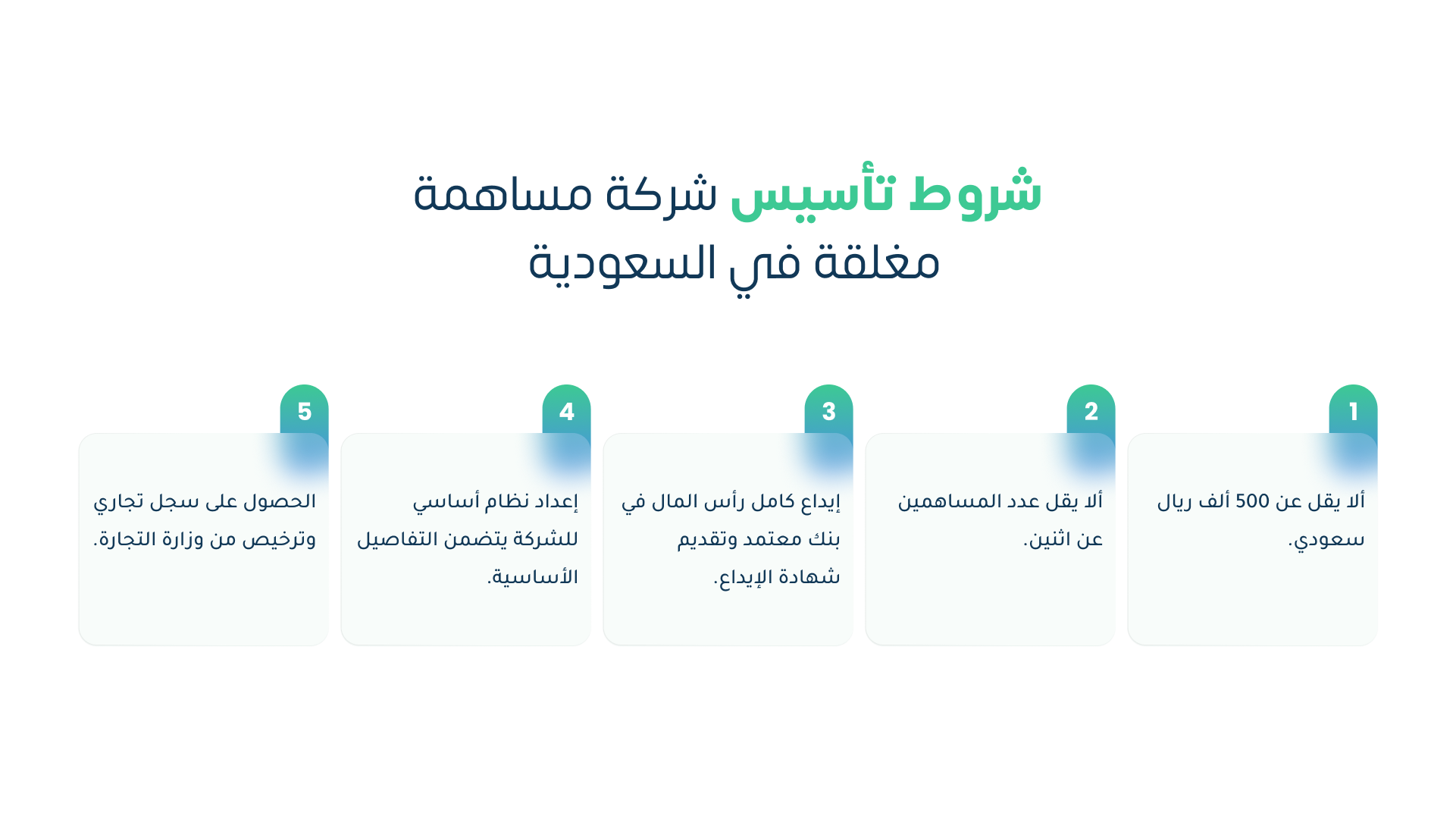 شروط تأسيس شركة مساهمة مغلقة في السعودية

1
ألا يقل عن 500 ألف ريال سعودي.

2
ألا يقل عدد المساهمين عن اثنين.

3
إيداع كامل رأس المال في بنك معتمد وتقديم شهادة الإيداع.

4
إعداد نظام أساسي للشركة يتضمن التفاصيل الأساسية.

5
الحصول على سجل تجاري وترخيص من وزارة التجارة.